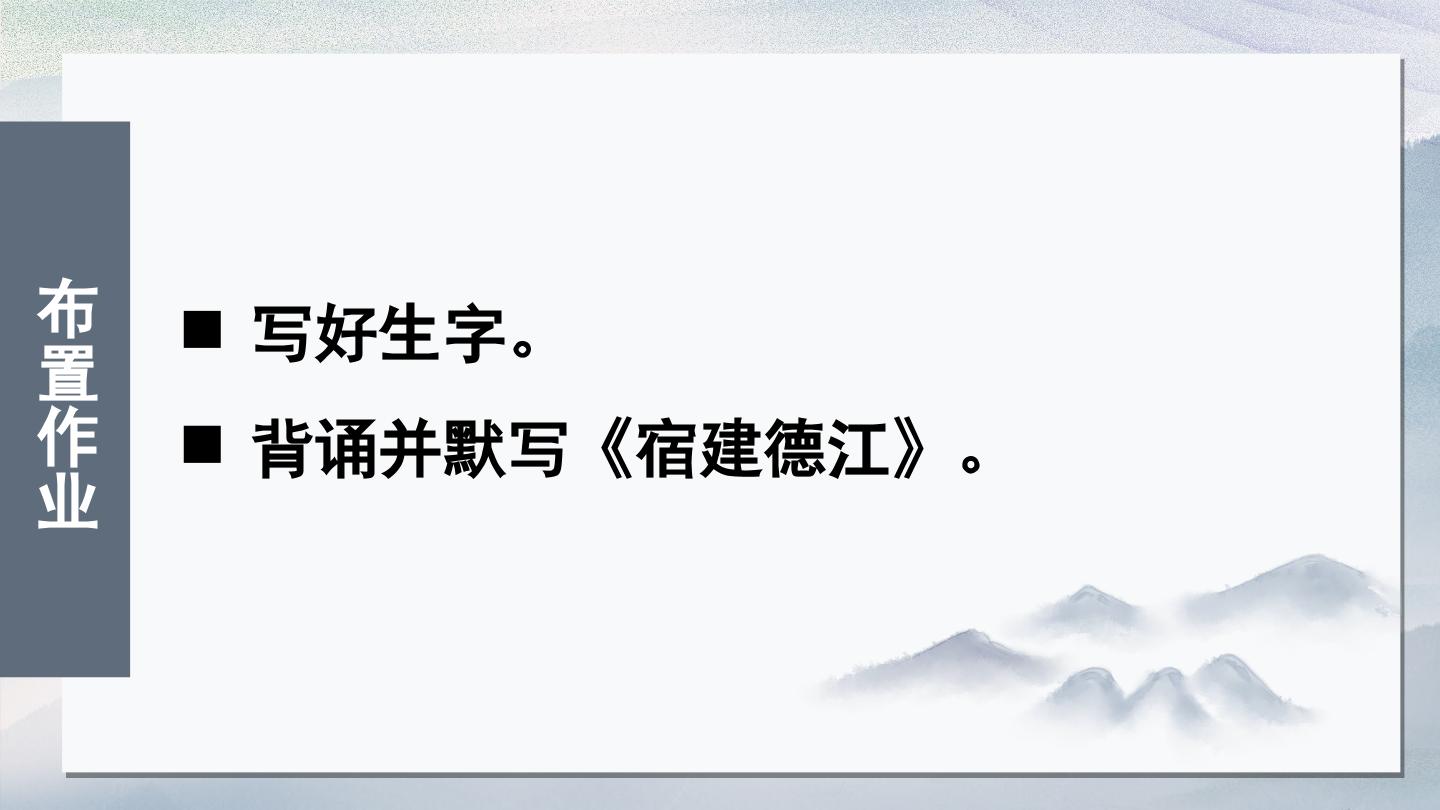 布置作业

■ 写好生字。

■ 背诵并默写《宿建德江》。